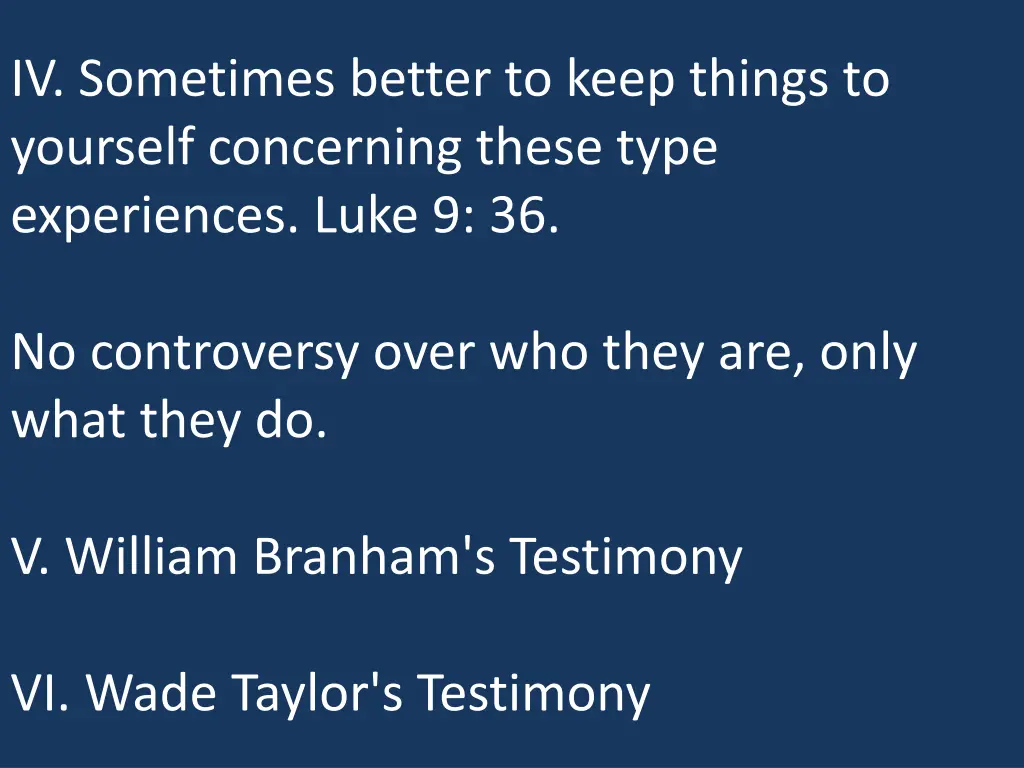 IV. Sometimes better to keep things to yourself concerning these type experiences. Luke 9: 36.

No controversy over who they are, only what they do.

V. William Branham's Testimony

VI. Wade Taylor's Testimony